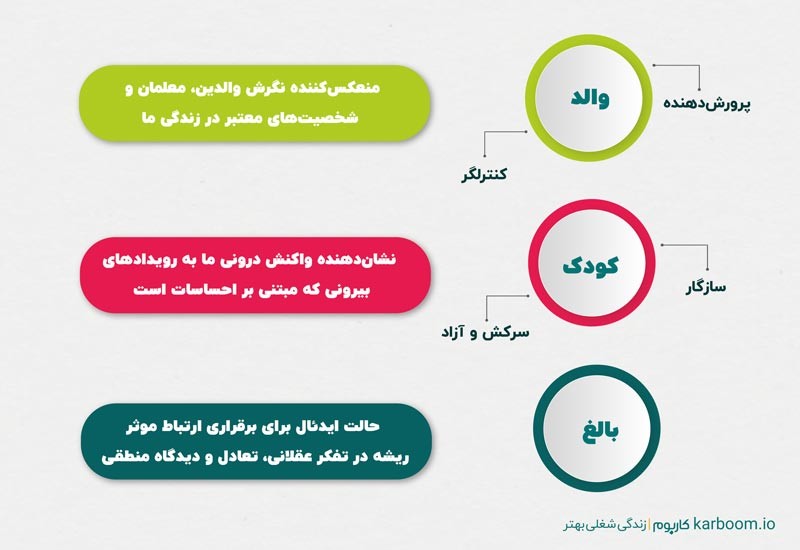 والد

پرورش‌دهنده

کنترلگر

منعکس‌کننده نگرش والدین، معلمان و شخصیت‌های معتبر در زندگی ما

کودک

سازگار

سرکش و آزاد

نشان‌دهنده واکنش درونی ما به رویدادهای بیرونی که مبتنی بر احساسات است

بالغ

حالت ایدئال برای برقراری ارتباط موثر ریشه در تفکر عقلانی، تعادل و دیدگاه منطقی

karboom.io کاربوم | زندگی شغلی بهتر